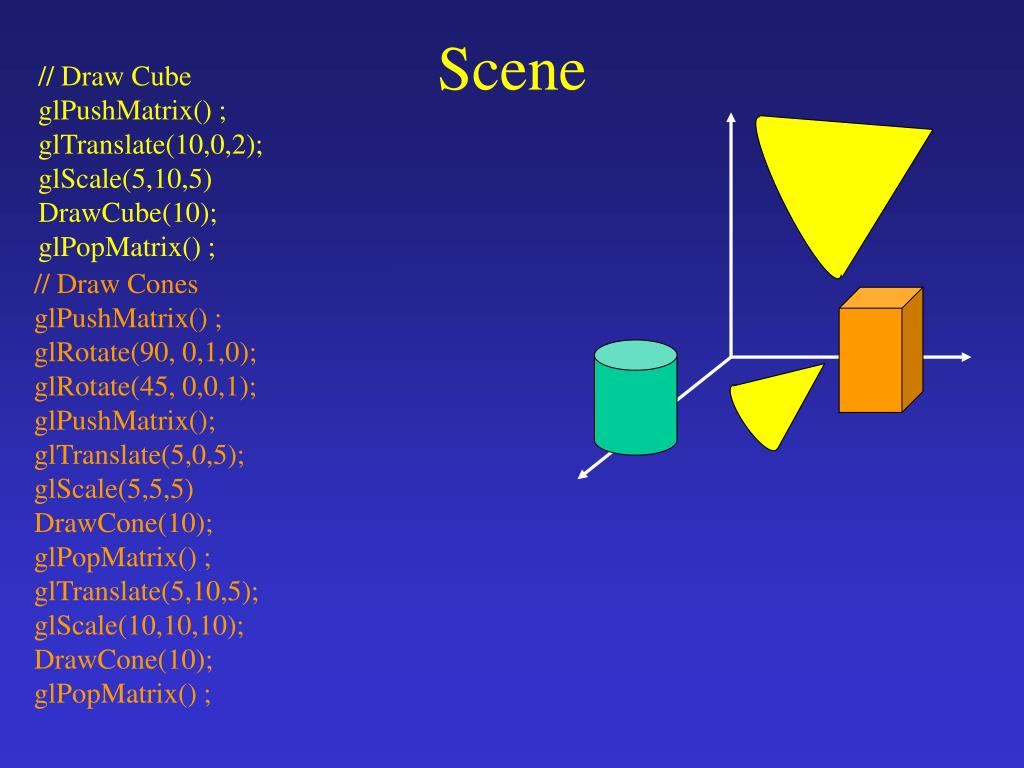 Scene

// Draw Cube
glPushMatrix() ;
glTranslate(10,0,2);
glScale(5,10,5)
DrawCube(10);
glPopMatrix() ;

// Draw Cones
glPushMatrix() ;
glRotate(90, 0,1,0);
glRotate(45, 0,0,1);
glPushMatrix();
glTranslate(5,0,5);
glScale(5,5,5)
DrawCone(10);
glPopMatrix() ;
glTranslate(5,10,5);
glScale(10,10,10);
DrawCone(10);
glPopMatrix() ;